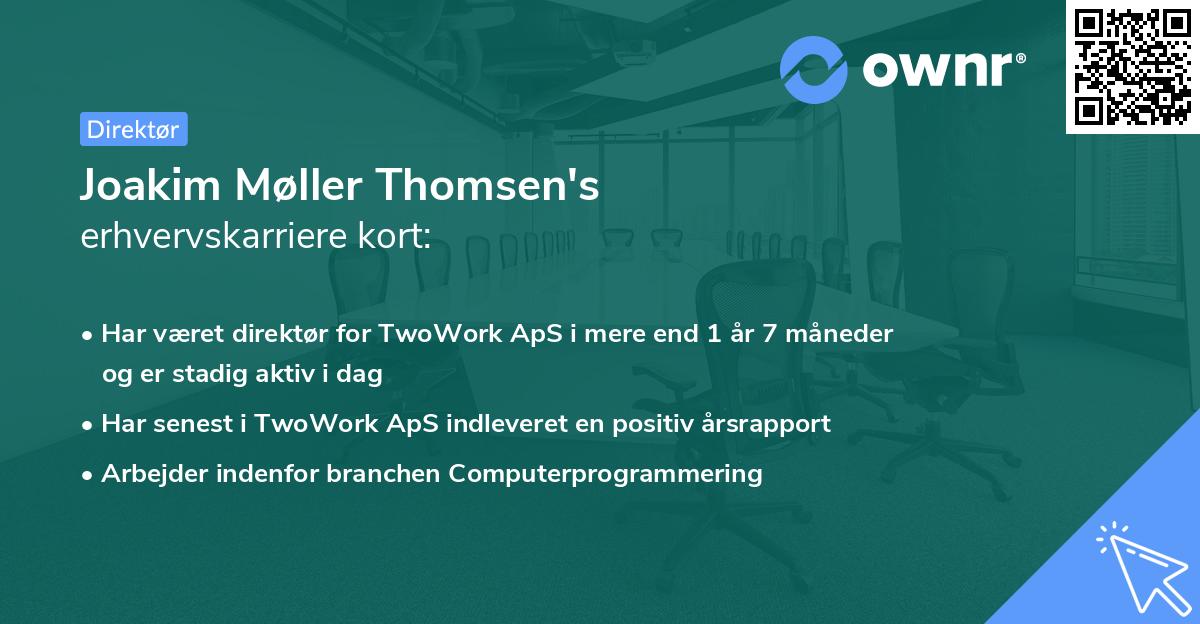 ownr®

Direktør

Joakim Møller Thomsen's
erhvervskarriere kort:

• Har været direktør for TwoWork ApS i mere end 1 år 7 måneder og er stadig aktiv i dag
• Har senest i TwoWork ApS indleveret en positiv årsrapport
• Arbejder indenfor branchen Computerprogrammering